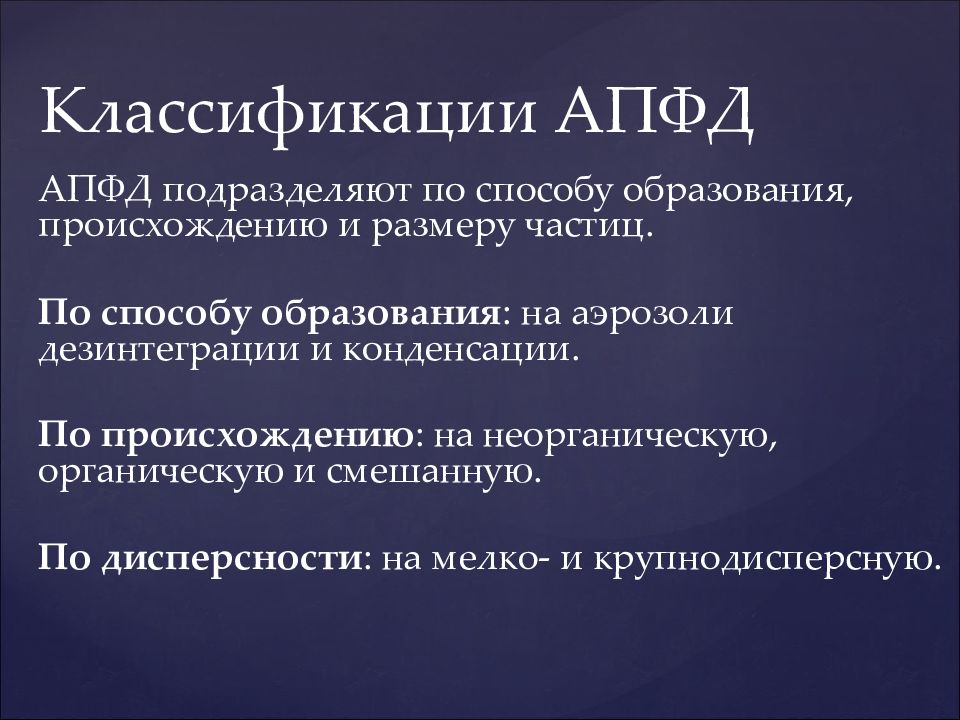 Классификации АПФД

АПФД подразделяют по способу образования, происхождению и размеру частиц.

По способу образования: на аэрозоли дезинтеграции и конденсации.

По происхождению: на неорганическую, органическую и смешанную.

По дисперсности: на мелко- и крупнодисперсную.